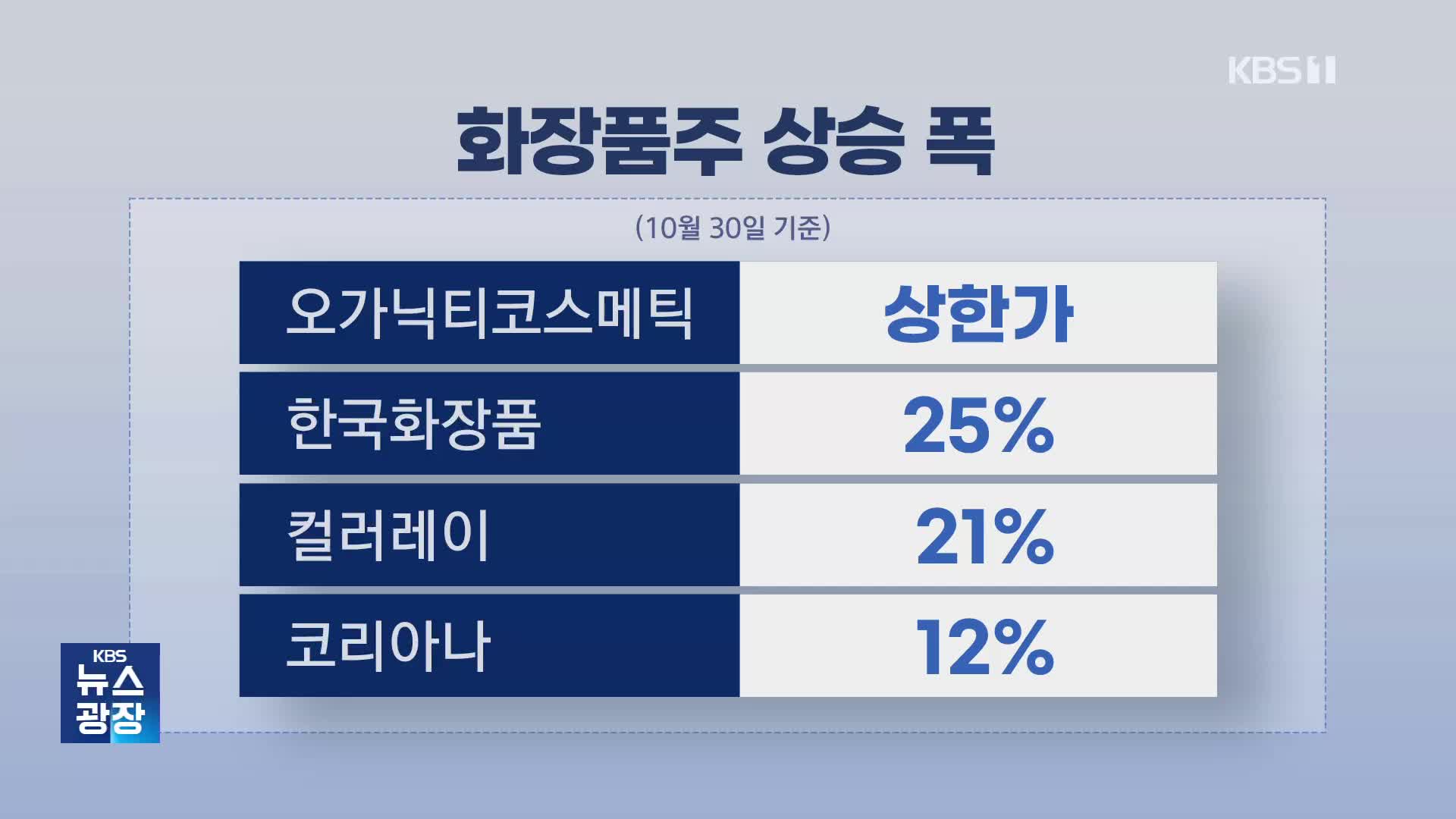 KBS 1

화장품주 상승 폭

(10월 30일 기준)

| 오가닉티코스메틱 | 상한가 |
|---|---|
| 한국화장품 | 25% |
| 컬러레이 | 21% |
| 코리아나 | 12% |

KBS 뉴스 광장